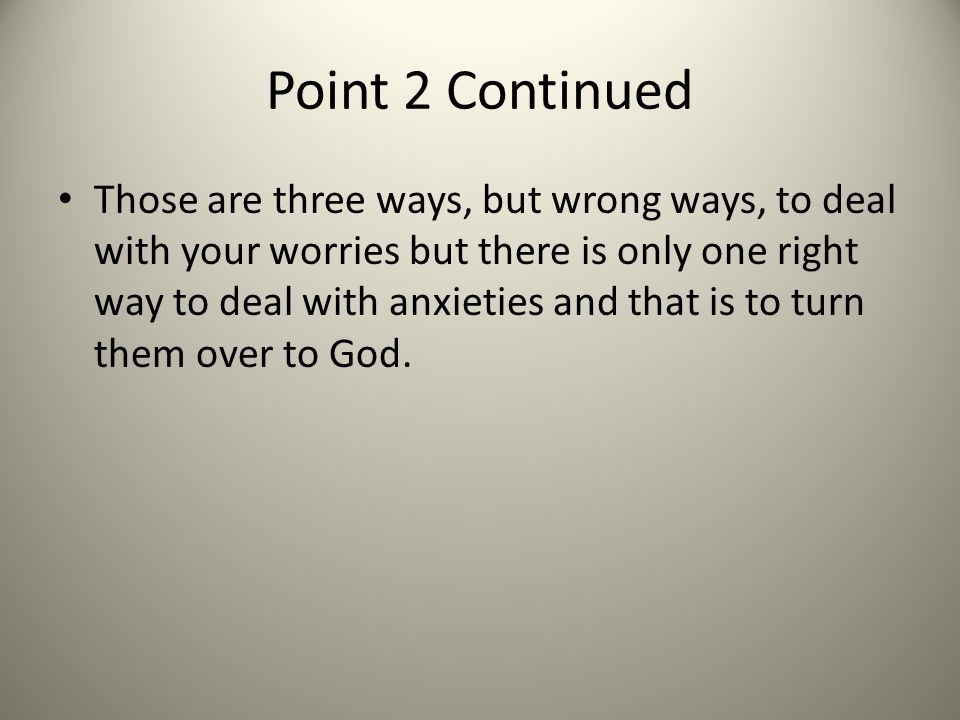 Point 2 Continued

• Those are three ways, but wrong ways, to deal with your worries but there is only one right way to deal with anxieties and that is to turn them over to God.